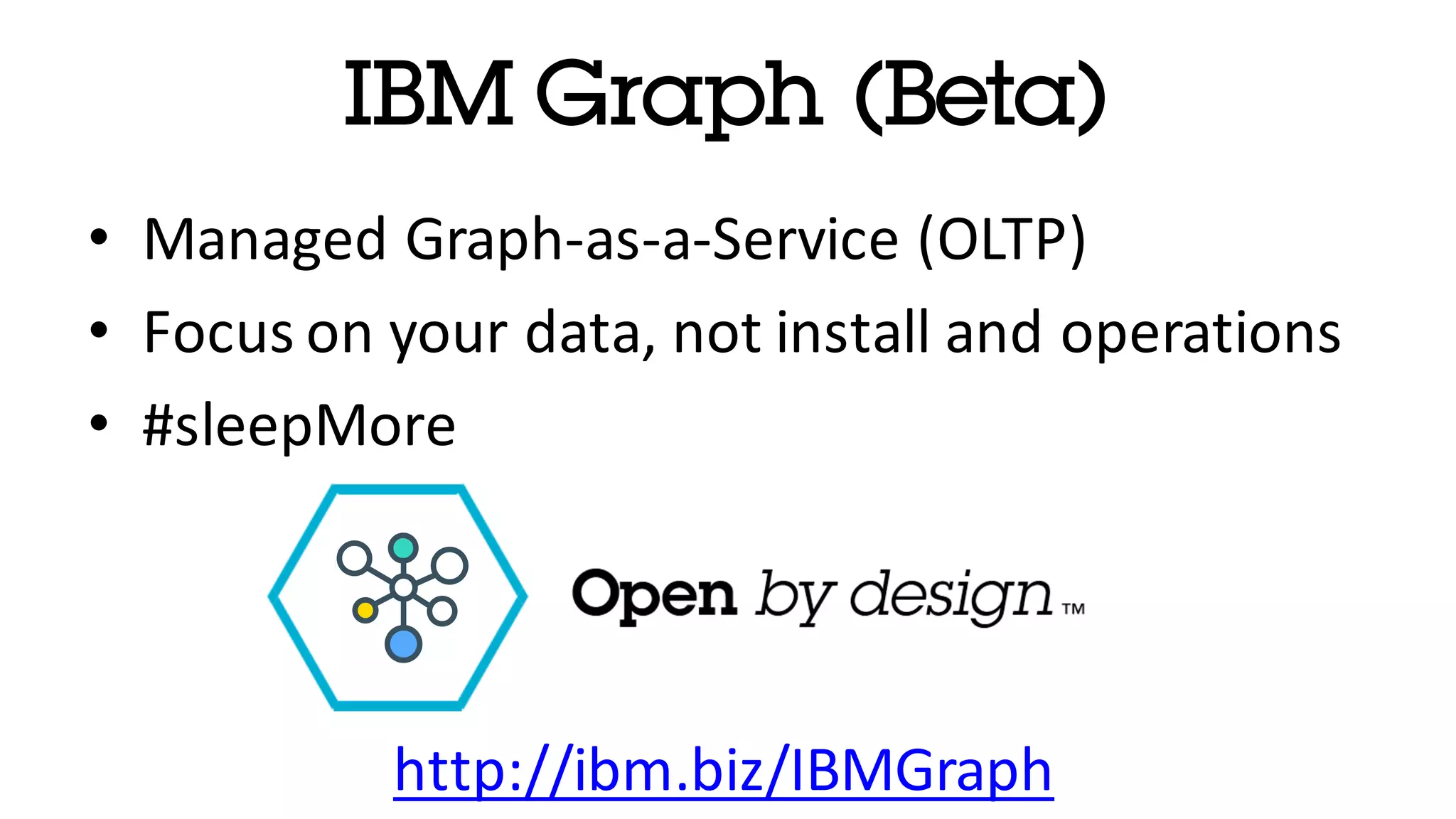 IBM Graph (Beta)

• Managed Graph-as-a-Service (OLTP)
• Focus on your data, not install and operations
• #sleepMore

Open by design™

http://ibm.biz/IBMGraph